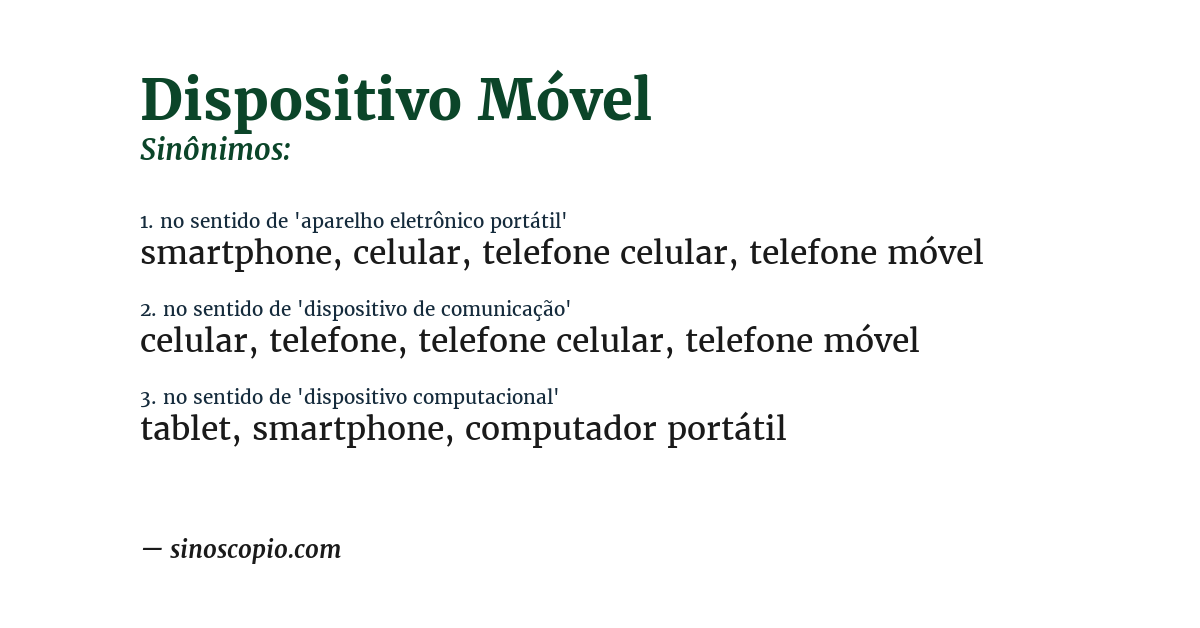 Dispositivo Móvel
Sinônimos:

1. no sentido de 'aparelho eletrônico portátil'
smartphone, celular, telefone celular, telefone móvel

2. no sentido de 'dispositivo de comunicação'
celular, telefone, telefone celular, telefone móvel

3. no sentido de 'dispositivo computacional'
tablet, smartphone, computador portátil

— sinoscopio.com